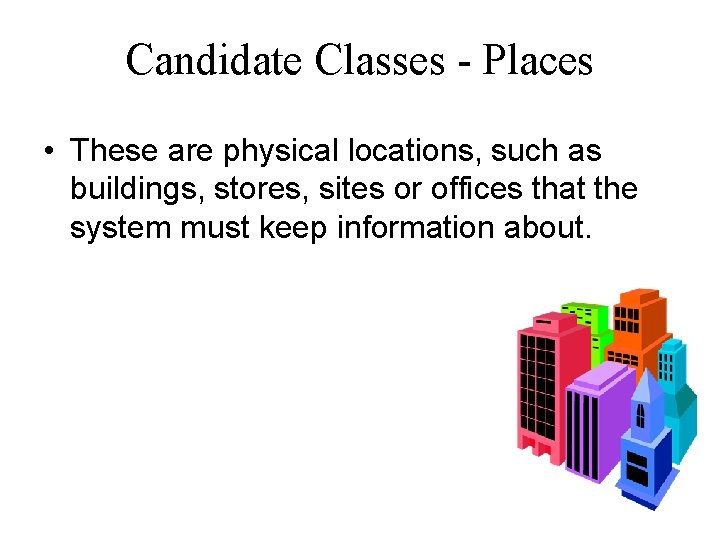 Candidate Classes - Places

• These are physical locations, such as buildings, stores, sites or offices that the system must keep information about.